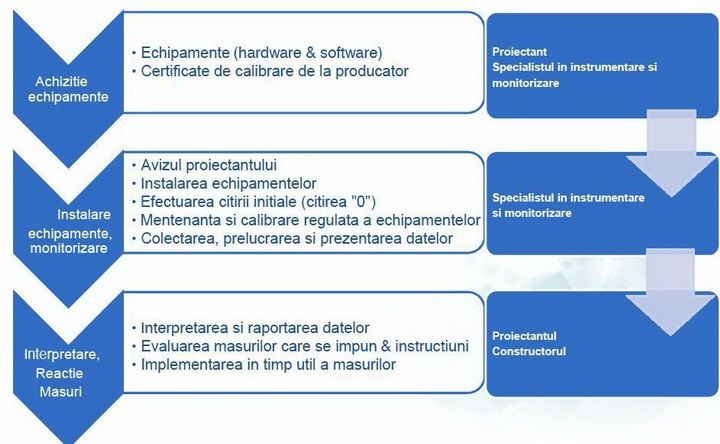 Achizitie echipamente

• Echipamente (hardware & software)
• Certificate de calibrare de la producator

Proiectant
Specialistul in instrumentare si monitorizare

Instalare echipamente, monitorizare

• Avizul proiectantului
• Instalarea echipamentelor
• Efectuarea citirii initiale (citirea "0")
• Mentenanta si calibrare regulata a echipamentelor
• Colectarea, prelucrarea si prezentarea datelor

Specialistul in instrumentare si monitorizare

Interpretare, Reactie Masuri

• Interpretarea si raportarea datelor
• Evaluarea masurilor care se impun & instructiuni
• Implementarea in timp util a masurilor

Proiectantul
Constructorul